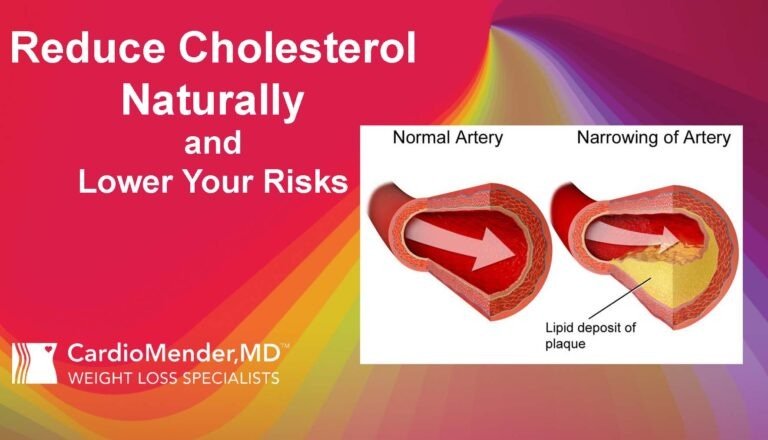 Reduce Cholesterol Naturally and Lower Your Risks

Normal Artery

Narrowing of Artery

Lipid deposit of plaque

CardioMender,MD™
WEIGHT LOSS SPECIALISTS